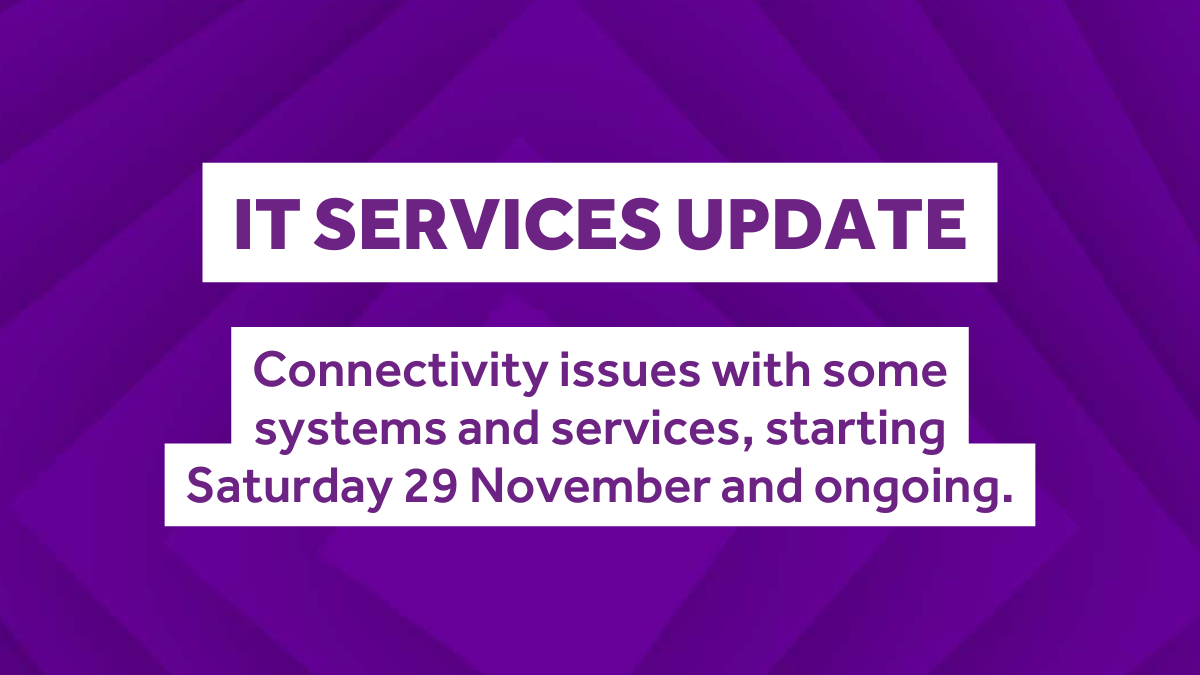 IT SERVICES UPDATE

Connectivity issues with some systems and services, starting Saturday 29 November and ongoing.